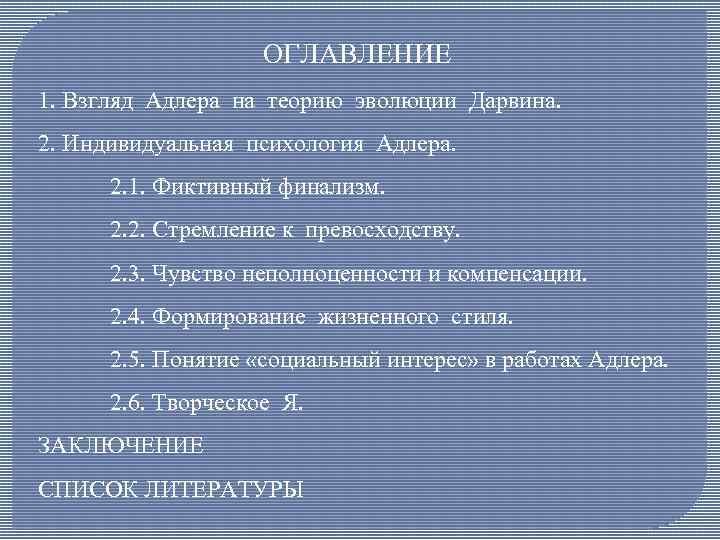 ОГЛАВЛЕНИЕ

1. Взгляд Адлера на теорию эволюции Дарвина.

2. Индивидуальная психология Адлера.

2.1. Фиктивный финализм.

2.2. Стремление к превосходству.

2.3. Чувство неполноценности и компенсации.

2.4. Формирование жизненного стиля.

2.5. Понятие «социальный интерес» в работах Адлера.

2.6. Творческое Я.

ЗАКЛЮЧЕНИЕ

СПИСОК ЛИТЕРАТУРЫ